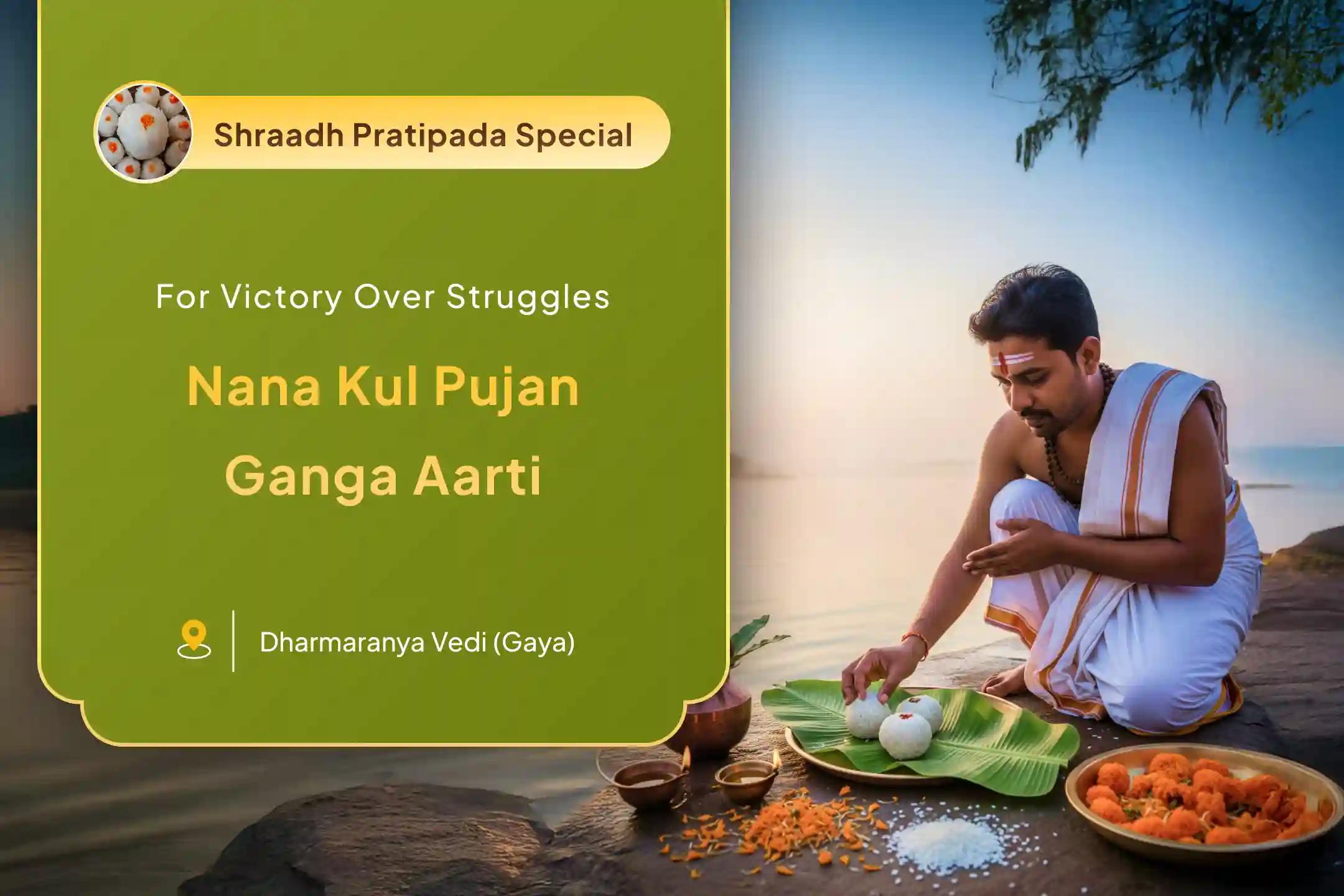 Shraadh Pratipada Special

For Victory Over Struggles

Nana Kul Pujan
Ganga Aarti

Dharmaranya Vedi (Gaya)